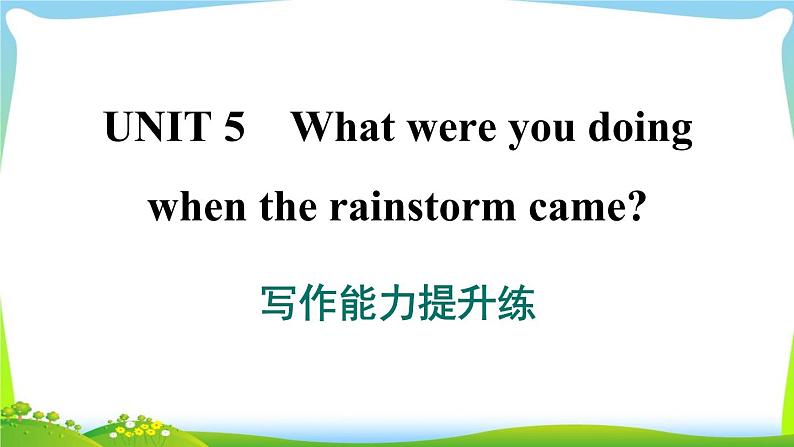 UNIT 5 What were you doing when the rainstorm came?

写作能力提升练